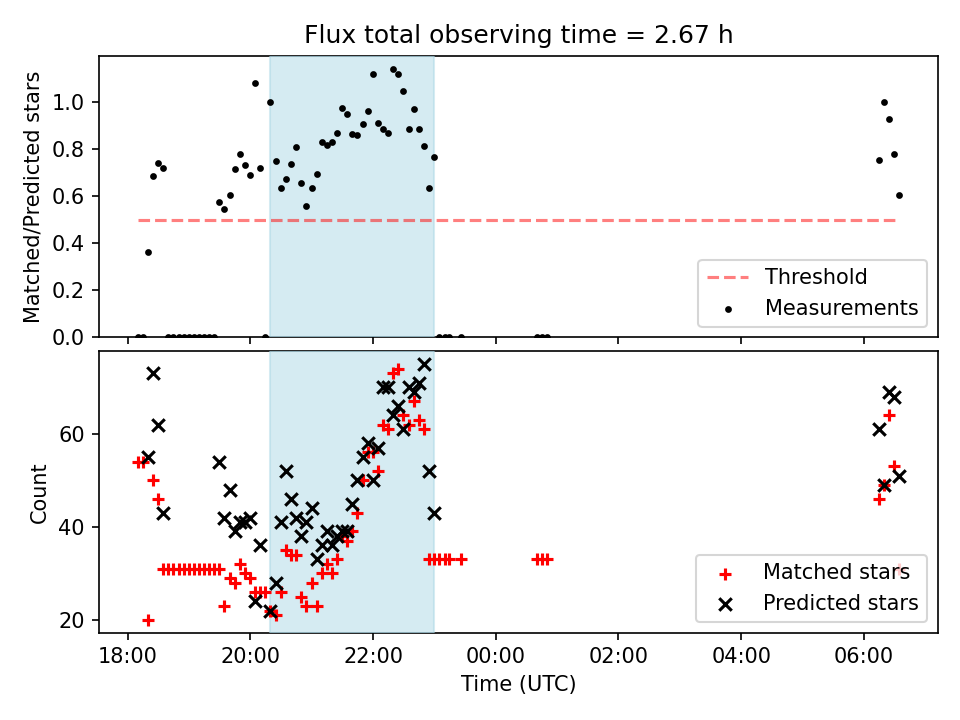 Flux total observing time = 2.67 h

Matched/Predicted stars

1.0
0.8
0.6
0.4
0.2
0.0

Threshold
Measurements

Count

60
40
20

Matched stars
Predicted stars

18:00
20:00
22:00
00:00
02:00
04:00
06:00

Time (UTC)